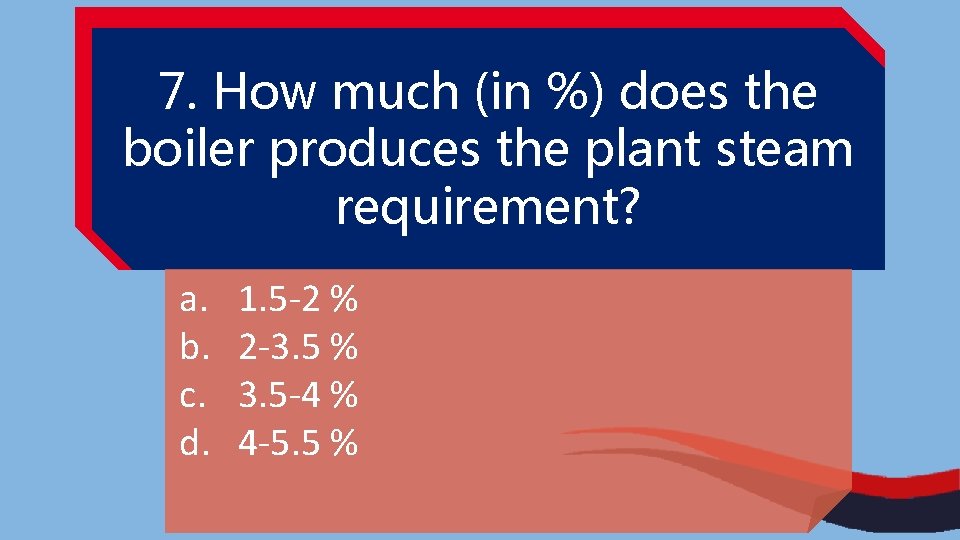 7. How much (in %) does the boiler produces the plant steam requirement?

a. 1.5-2 %
b. 2-3.5 %
c. 3.5-4 %
d. 4-5.5 %